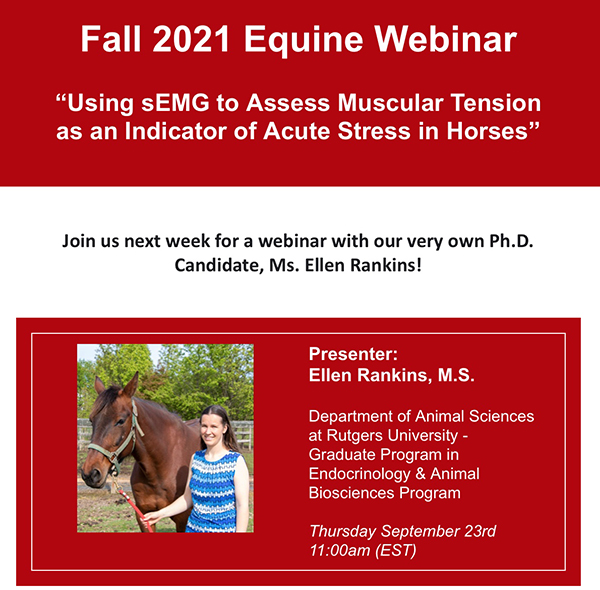 Fall 2021 Equine Webinar

“Using sEMG to Assess Muscular Tension as an Indicator of Acute Stress in Horses”

Join us next week for a webinar with our very own Ph.D. Candidate, Ms. Ellen Rankins!

Presenter:
Ellen Rankins, M.S.

Department of Animal Sciences at Rutgers University - Graduate Program in Endocrinology & Animal Biosciences Program

Thursday September 23rd
11:00am (EST)